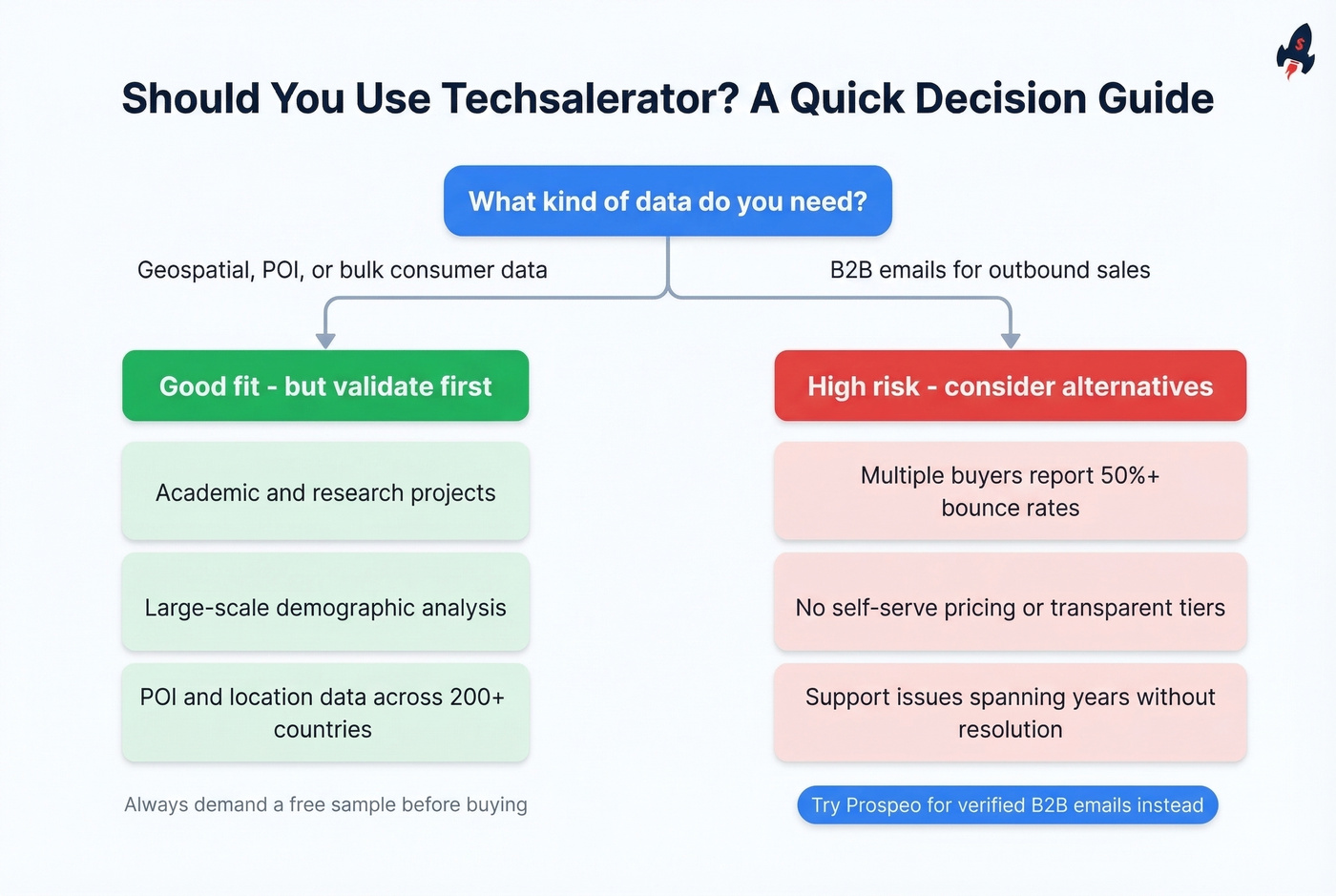 Should You Use Techsalerator? A Quick Decision Guide

What kind of data do you need?

Geospatial, POI, or bulk consumer data

B2B emails for outbound sales

Good fit - but validate first

Academic and research projects

Large-scale demographic analysis

POI and location data across 200+ countries

Always demand a free sample before buying

High risk - consider alternatives

Multiple buyers report 50%+ bounce rates

No self-serve pricing or transparent tiers

Support issues spanning years without resolution

Try Prospeo for verified B2B emails instead